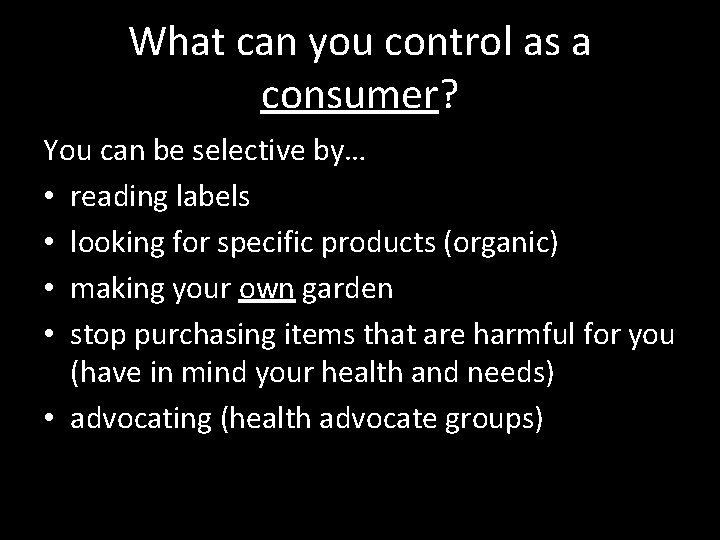 What can you control as a consumer?

You can be selective by…

• reading labels
• looking for specific products (organic)
• making your own garden
• stop purchasing items that are harmful for you (have in mind your health and needs)
• advocating (health advocate groups)